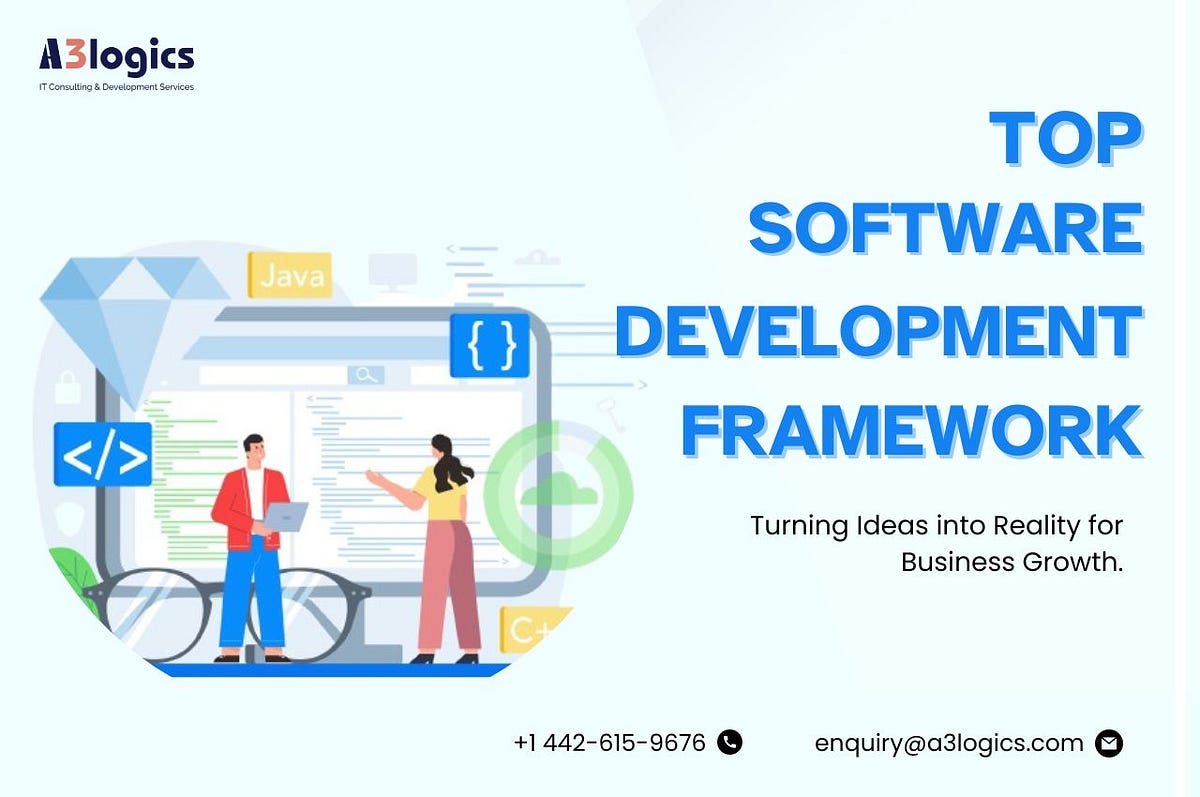 A3logics
IT Consulting & Development Services

TOP SOFTWARE DEVELOPMENT FRAMEWORK

Turning Ideas into Reality for Business Growth.

Java

{ }

</>

C+

+1 442-615-9676

enquiry@a3logics.com